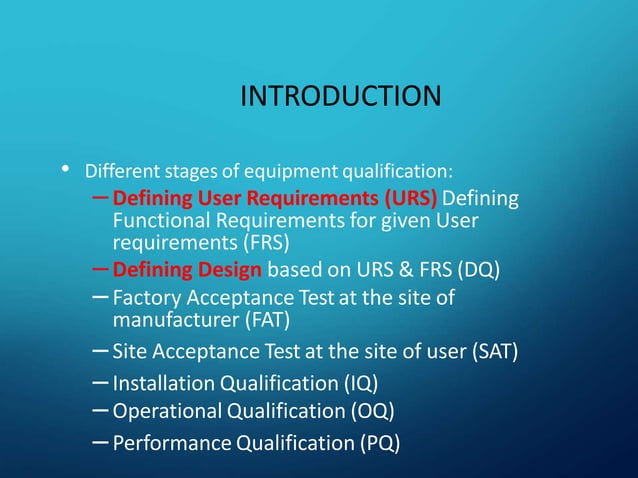 INTRODUCTION

• Different stages of equipment qualification:
– Defining User Requirements (URS) Defining Functional Requirements for given User requirements (FRS)
– Defining Design based on URS & FRS (DQ)
– Factory Acceptance Test at the site of manufacturer (FAT)
– Site Acceptance Test at the site of user (SAT)
– Installation Qualification (IQ)
– Operational Qualification (OQ)
– Performance Qualification (PQ)